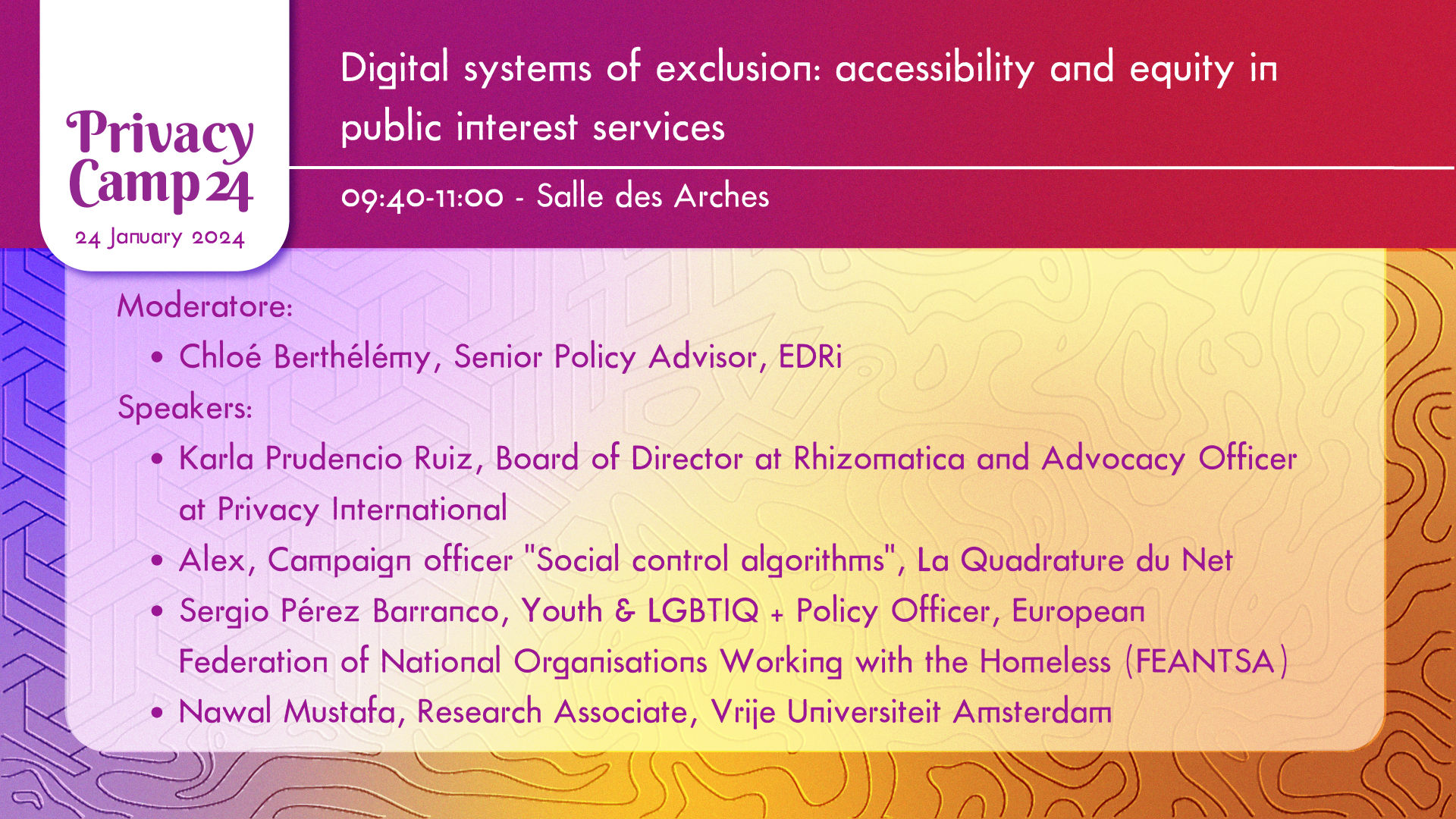 Privacy Camp 24
24 January 2024

Digital systems of exclusion: accessibility and equity in public interest services

09:40-11:00 - Salle des Arches

Moderatore:
• Chloé Berthélémy, Senior Policy Advisor, EDRi

Speakers:
• Karla Prudencio Ruiz, Board of Director at Rhizomatica and Advocacy Officer at Privacy International
• Alex, Campaign officer "Social control algorithms", La Quadrature du Net
• Sergio Pérez Barranco, Youth & LGBTIQ + Policy Officer, European Federation of National Organisations Working with the Homeless (FEANTSA)
• Nawal Mustafa, Research Associate, Vrije Universiteit Amsterdam